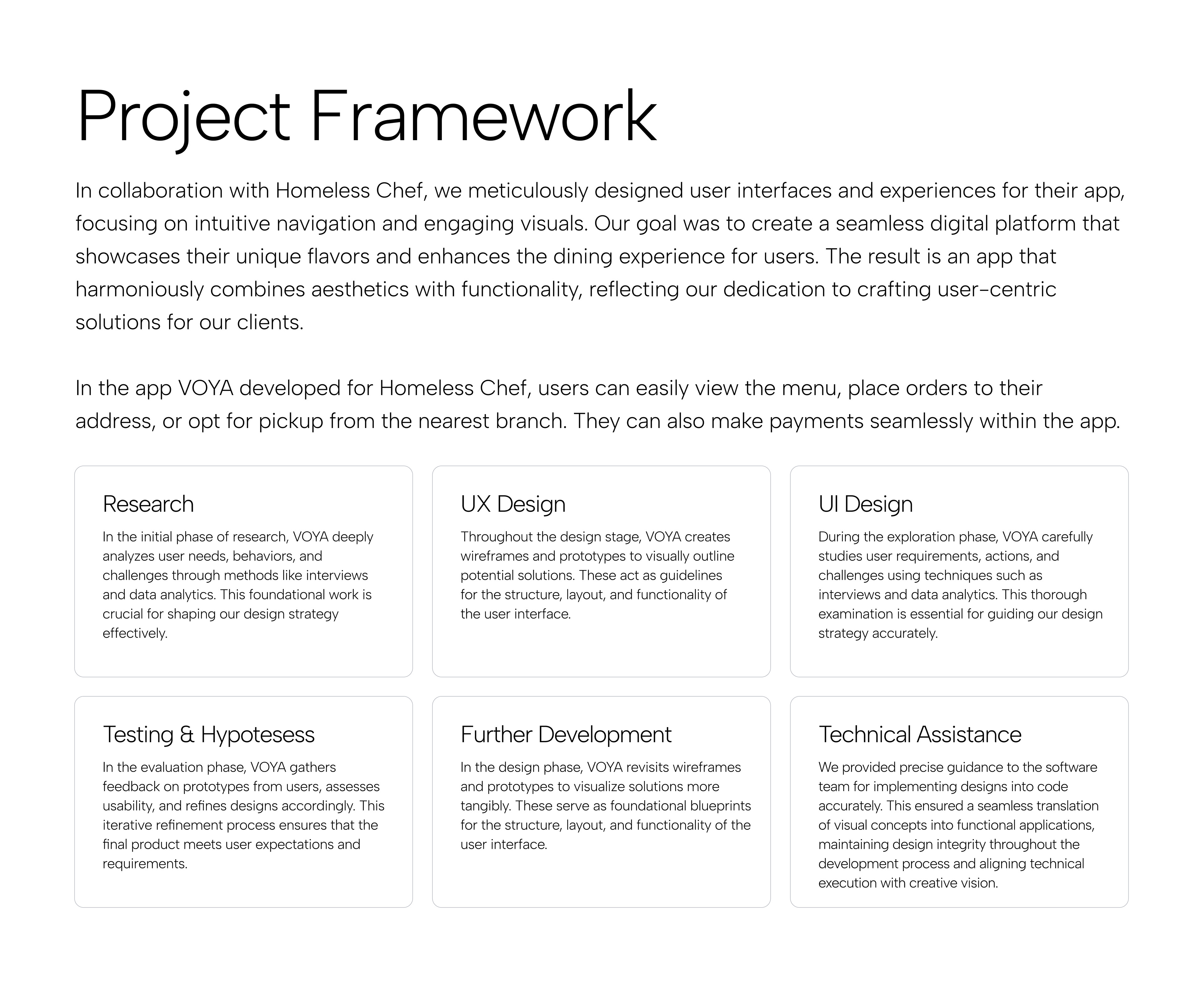 Project Framework

In collaboration with Homeless Chef, we meticulously designed user interfaces and experiences for their app, focusing on intuitive navigation and engaging visuals. Our goal was to create a seamless digital platform that showcases their unique flavors and enhances the dining experience for users. The result is an app that harmoniously combines aesthetics with functionality, reflecting our dedication to crafting user-centric solutions for our clients.

In the app VOYA developed for Homeless Chef, users can easily view the menu, place orders to their address, or opt for pickup from the nearest branch. They can also make payments seamlessly within the app.

Research

In the initial phase of research, VOYA deeply analyzes user needs, behaviors, and challenges through methods like interviews and data analytics. This foundational work is crucial for shaping our design strategy effectively.

UX Design

Throughout the design stage, VOYA creates wireframes and prototypes to visually outline potential solutions. These act as guidelines for the structure, layout, and functionality of the user interface.

UI Design

During the exploration phase, VOYA carefully studies user requirements, actions, and challenges using techniques such as interviews and data analytics. This thorough examination is essential for guiding our design strategy accurately.

Testing & Hypotesess

In the evaluation phase, VOYA gathers feedback on prototypes from users, assesses usability, and refines designs accordingly. This iterative refinement process ensures that the final product meets user expectations and requirements.

Further Development

In the design phase, VOYA revisits wireframes and prototypes to visualize solutions more tangibly. These serve as foundational blueprints for the structure, layout, and functionality of the user interface.

Technical Assistance

We provided precise guidance to the software team for implementing designs into code accurately. This ensured a seamless translation of visual concepts into functional applications, maintaining design integrity throughout the development process and aligning technical execution with creative vision.